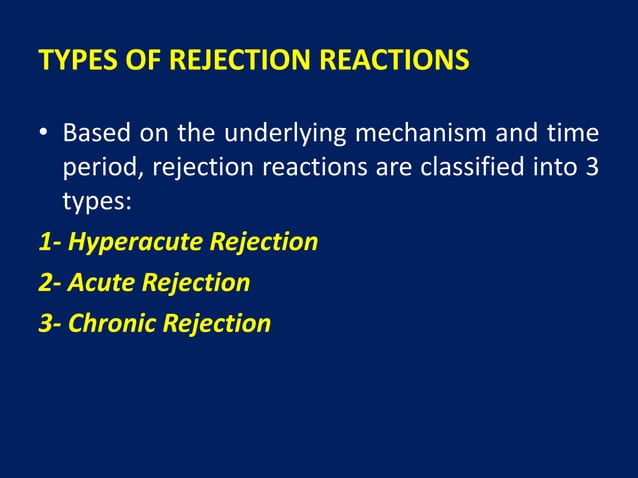 TYPES OF REJECTION REACTIONS

• Based on the underlying mechanism and time period, rejection reactions are classified into 3 types:

1- Hyperacute Rejection

2- Acute Rejection

3- Chronic Rejection